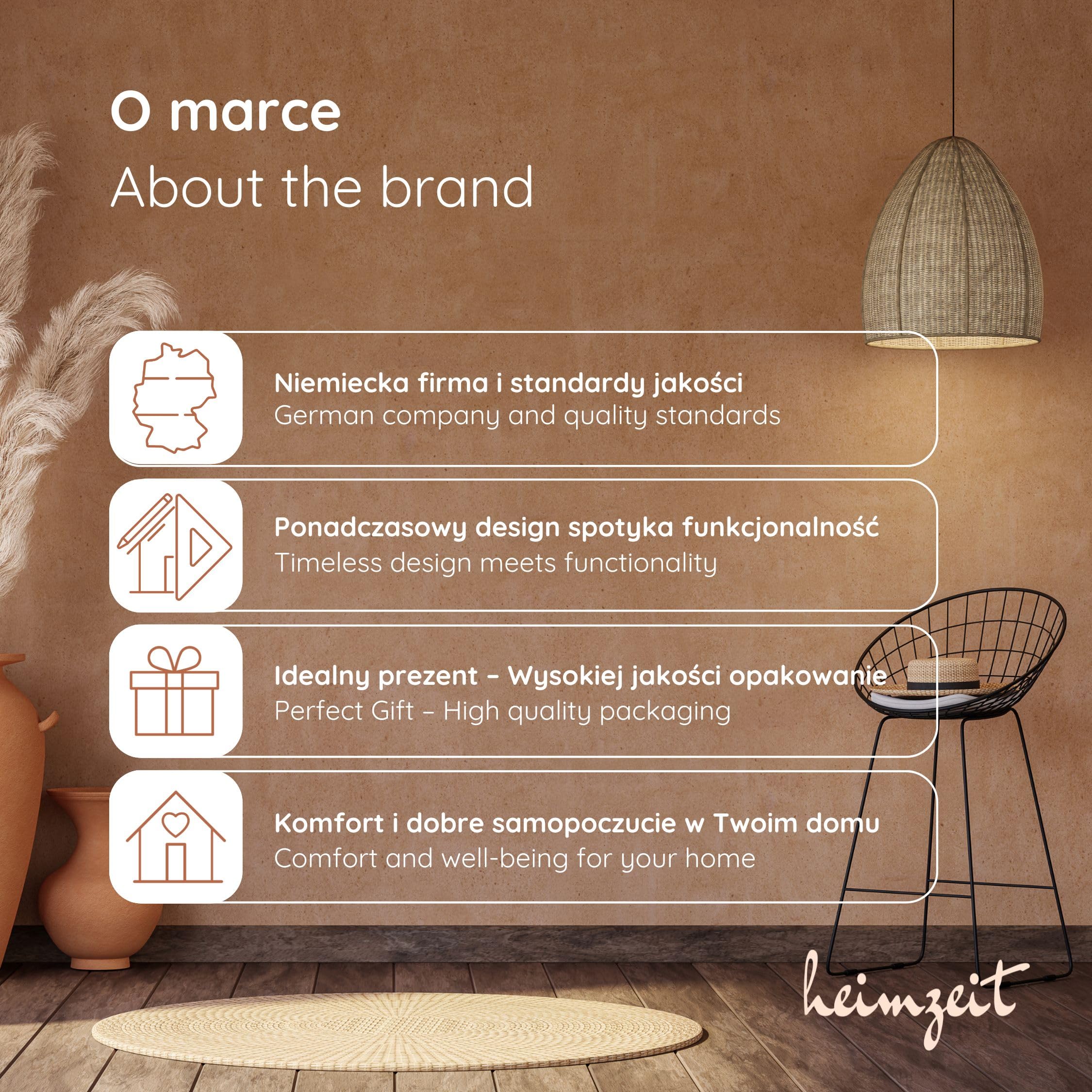 O marce
About the brand

Niemiecka firma i standardy jakości
German company and quality standards

Ponadczasowy design spotyka funkcjonalność
Timeless design meets functionality

Idealny prezent – Wysokiej jakości opakowanie
Perfect Gift – High quality packaging

Komfort i dobre samopoczucie w Twoim domu
Comfort and well-being for your home

heimzeit